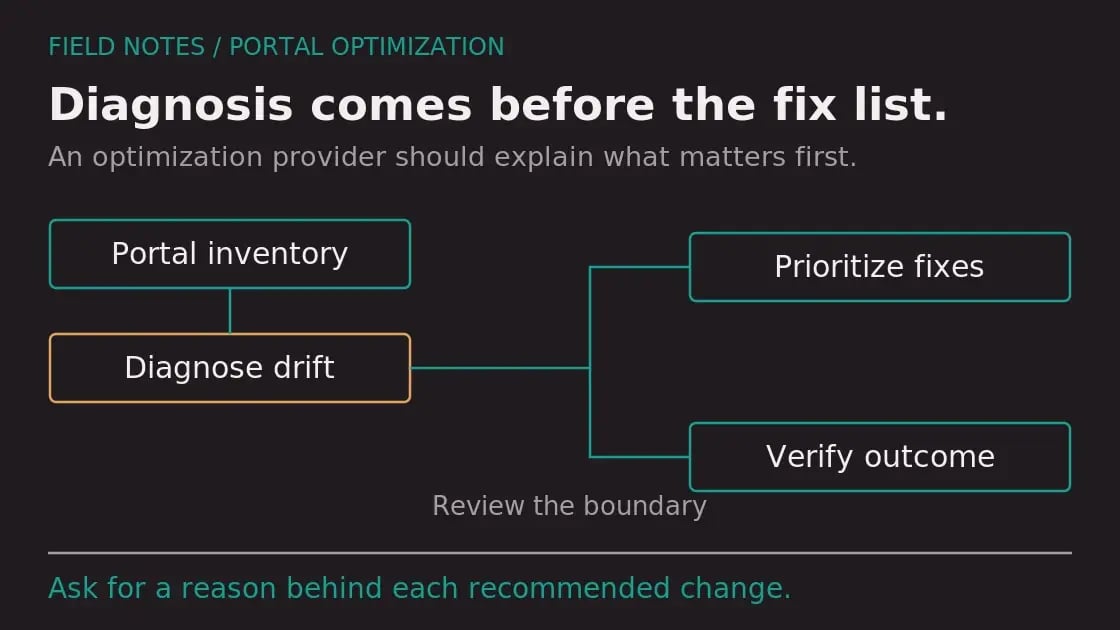 FIELD NOTES / PORTAL OPTIMIZATION

Diagnosis comes before the fix list.

An optimization provider should explain what matters first.

Portal inventory

Diagnose drift

Prioritize fixes

Verify outcome

Review the boundary

Ask for a reason behind each recommended change.